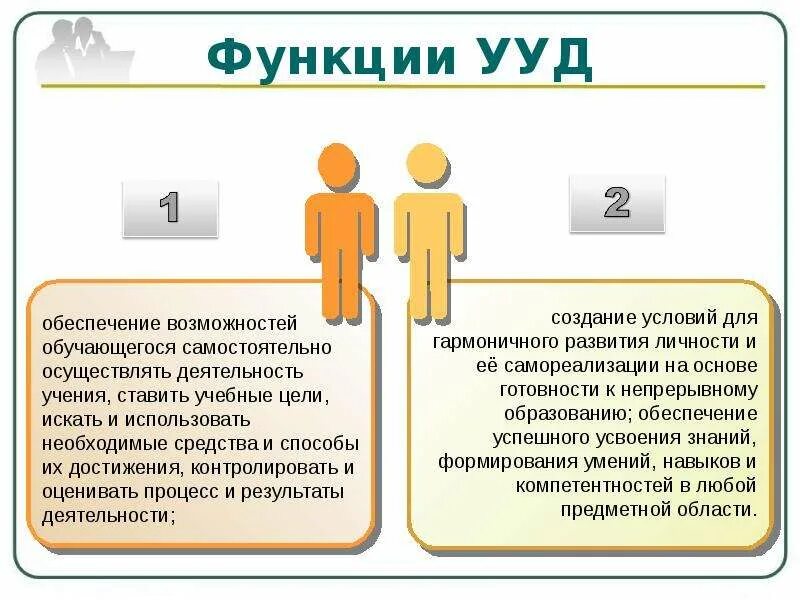 Функции УУД

1

2

обеспечение возможностей обучающегося самостоятельно осуществлять деятельность учения, ставить учебные цели, искать и использовать необходимые средства и способы их достижения, контролировать и оценивать процесс и результаты деятельности;

создание условий для гармоничного развития личности и её самореализации на основе готовности к непрерывному образованию; обеспечение успешного усвоения знаний, формирования умений, навыков и компетентностей в любой предметной области.